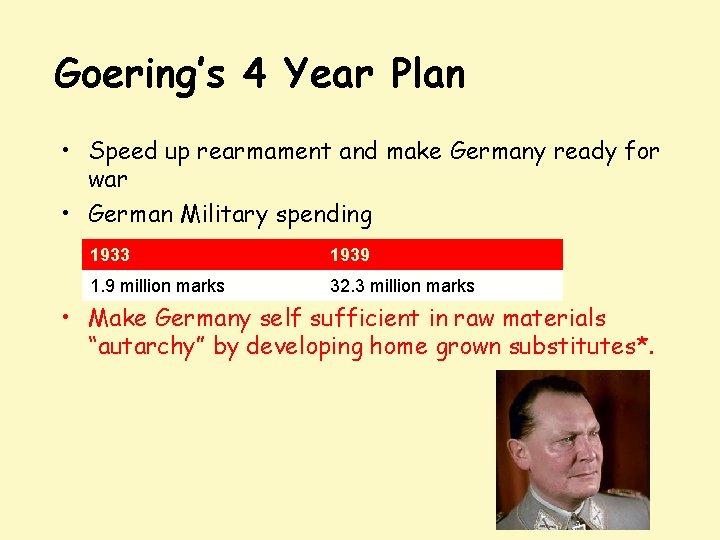 Goering's 4 Year Plan

• Speed up rearmament and make Germany ready for war

• German Military spending

| 1933 | 1939 |
|---|---|
| 1.9 million marks | 32.3 million marks |

• Make Germany self sufficient in raw materials "autarchy" by developing home grown substitutes*.